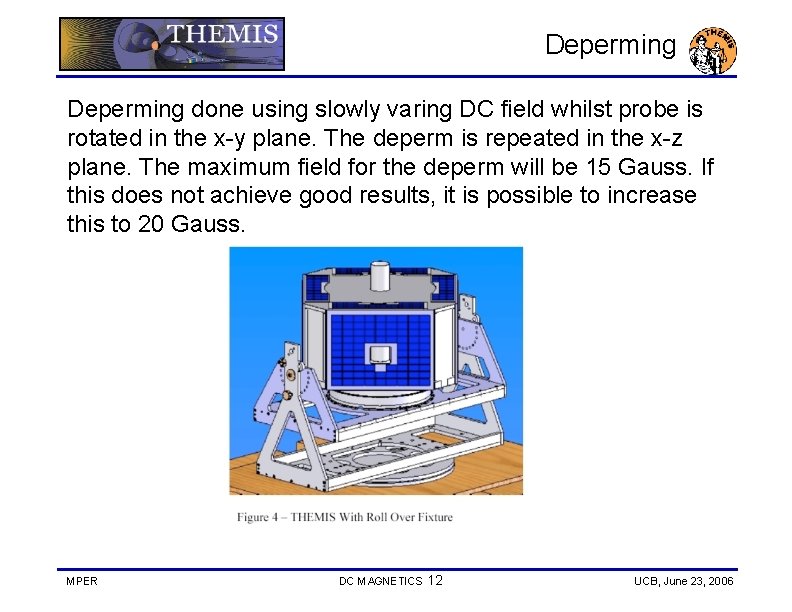 THEMIS

Deperming

THEMIS

Deperming done using slowly varing DC field whilst probe is rotated in the x-y plane. The deperm is repeated in the x-z plane. The maximum field for the deperm will be 15 Gauss. If this does not achieve good results, it is possible to increase this to 20 Gauss.

Figure 4 – THEMIS With Roll Over Fixture

MPER

DC MAGNETICS 12

UCB, June 23, 2006